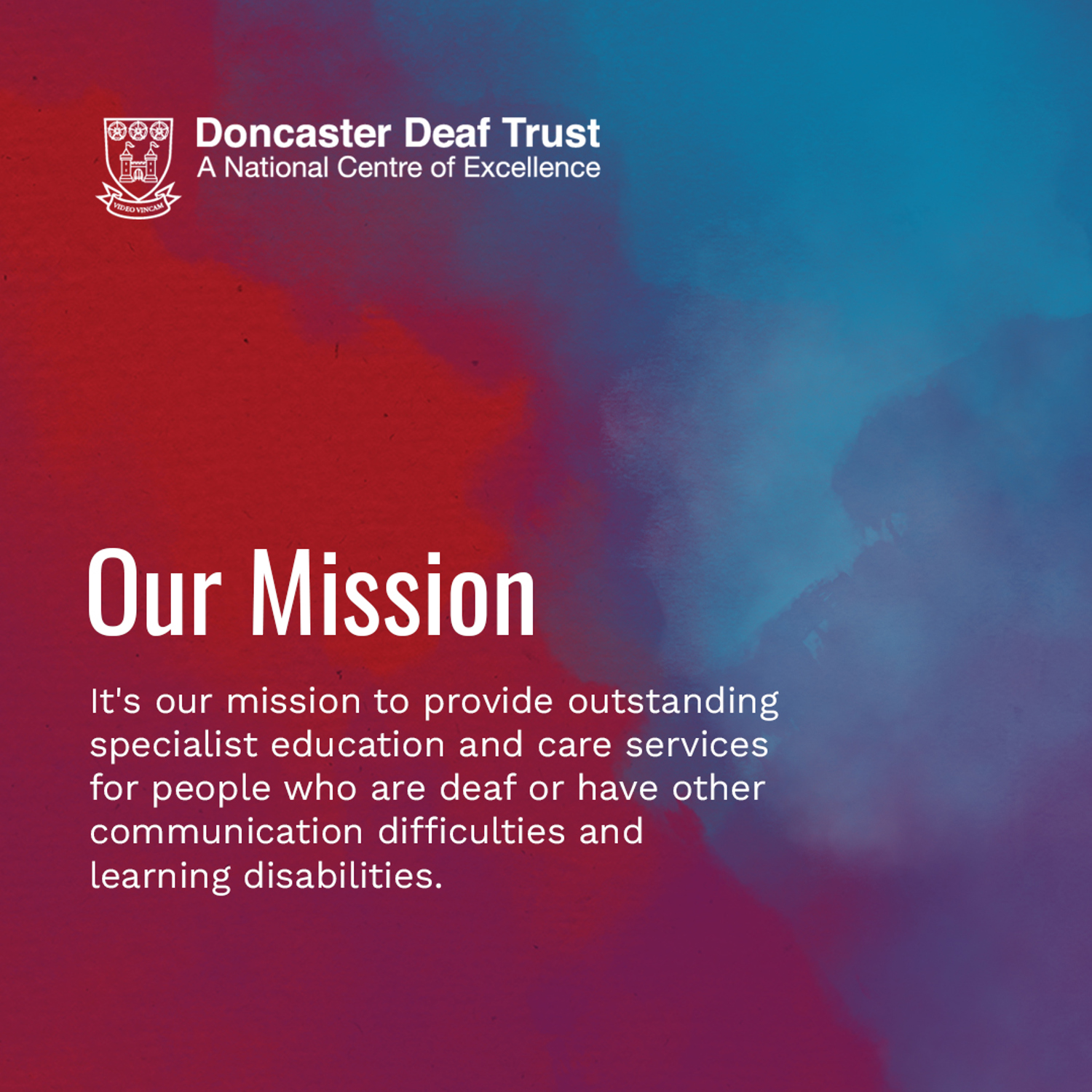 VIDEO VINCAM

Doncaster Deaf Trust
A National Centre of Excellence

Our Mission

It's our mission to provide outstanding specialist education and care services for people who are deaf or have other communication difficulties and learning disabilities.